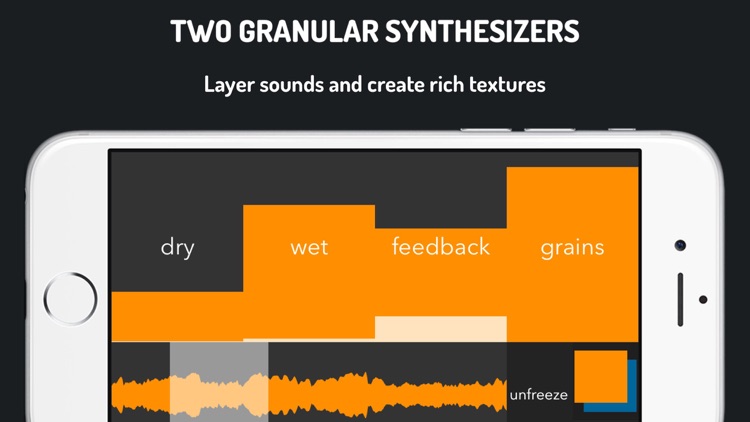 TWO GRANULAR SYNTHESIZERS

Layer sounds and create rich textures

dry

wet

feedback

grains

unfreeze